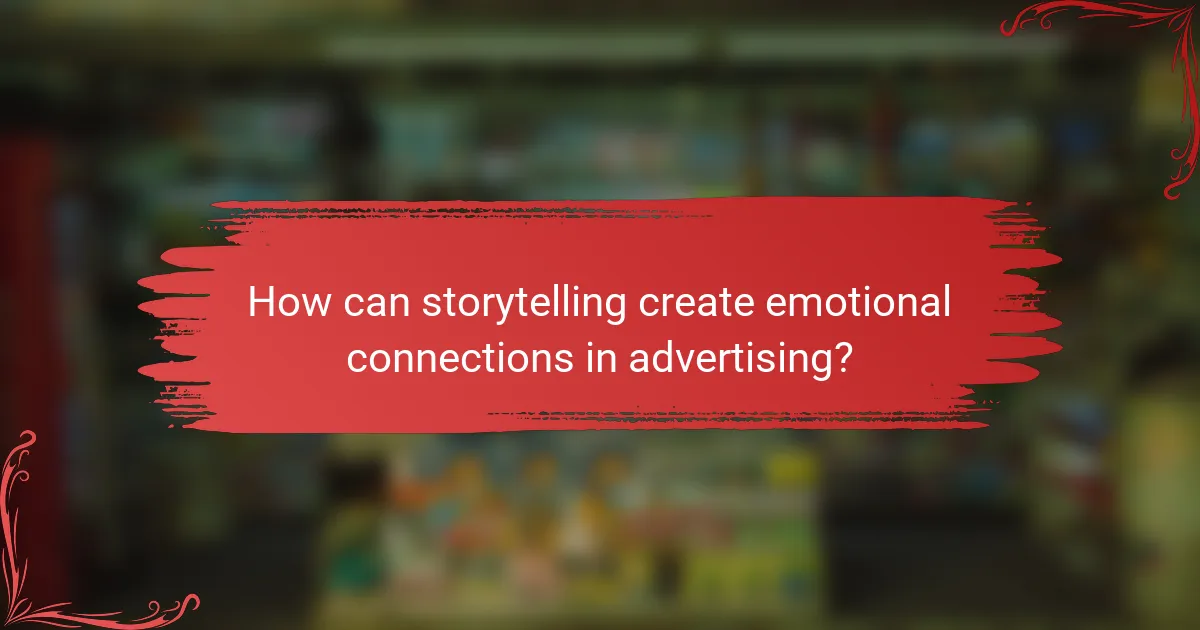 How can storytelling create emotional connections in advertising?